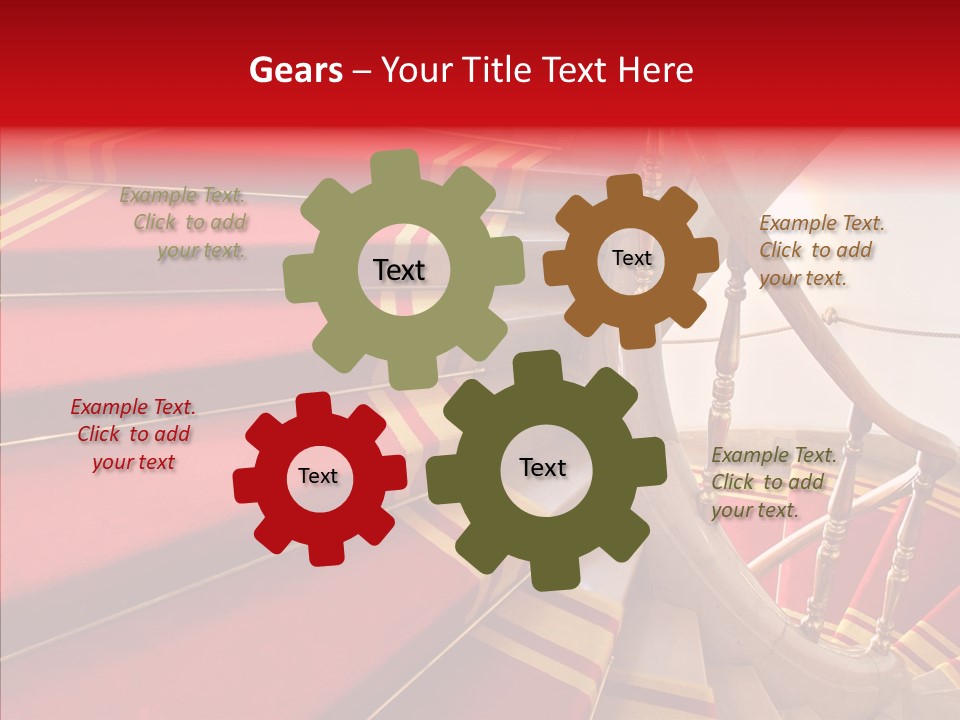 Gears – Your Title Text Here

Example Text. Click to add your text.

Text

Text

Example Text. Click to add your text.

Example Text. Click to add your text

Text

Text

Example Text. Click to add your text.